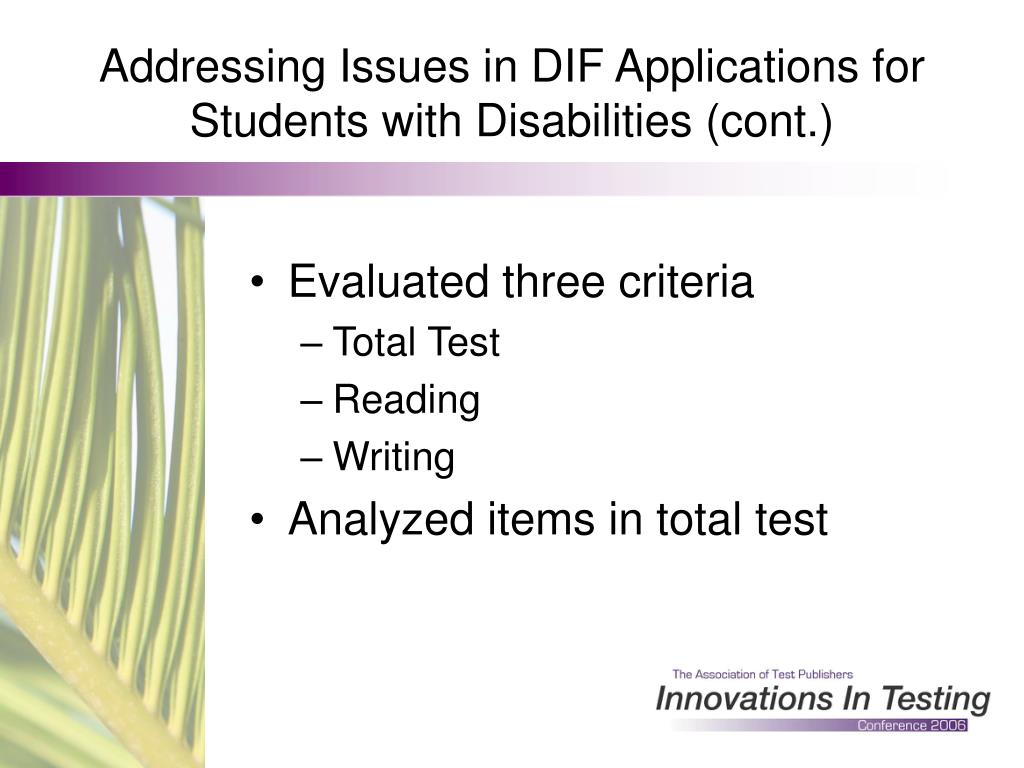 Addressing Issues in DIF Applications for Students with Disabilities (cont.)

• Evaluated three criteria
– Total Test
– Reading
– Writing
• Analyzed items in total test

The Association of Test Publishers
Innovations In Testing
Conference 2006